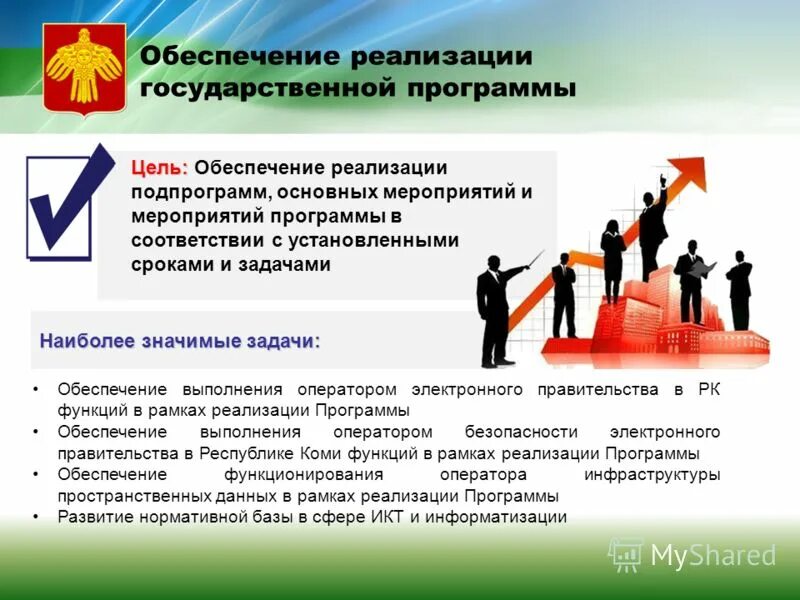 Обеспечение реализации государственной программы

Цель: Обеспечение реализации подпрограмм, основных мероприятий и мероприятий программы в соответствии с установленными сроками и задачами

Наиболее значимые задачи:

• Обеспечение выполнения оператором электронного правительства в РК функций в рамках реализации Программы
• Обеспечение выполнения оператором безопасности электронного правительства в Республике Коми функций в рамках реализации Программы
• Обеспечение функционирования оператора инфраструктуры пространственных данных в рамках реализации Программы
• Развитие нормативной базы в сфере ИКТ и информатизации

MyShared